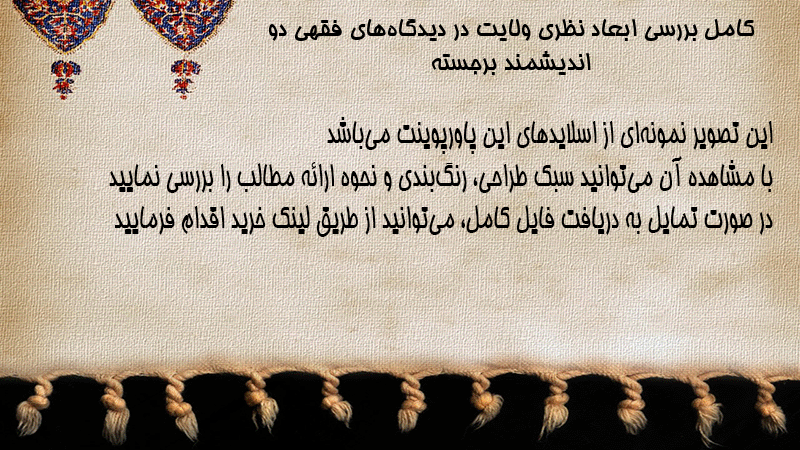 کامل بررسی ابعاد نظری ولایت در دیدگاه‌های فقهی دو اندیشمند برجسته

این تصویر نمونه‌ای از اسلایدهای این پاورپوینت می‌باشد
با مشاهده آن می‌توانید سبک طراحی، رنگ‌بندی و نحوه ارائه مطالب را بررسی نمایید
در صورت تمایل به دریافت فایل کامل، می‌توانید از طریق لینک خرید اقدام فرمایید